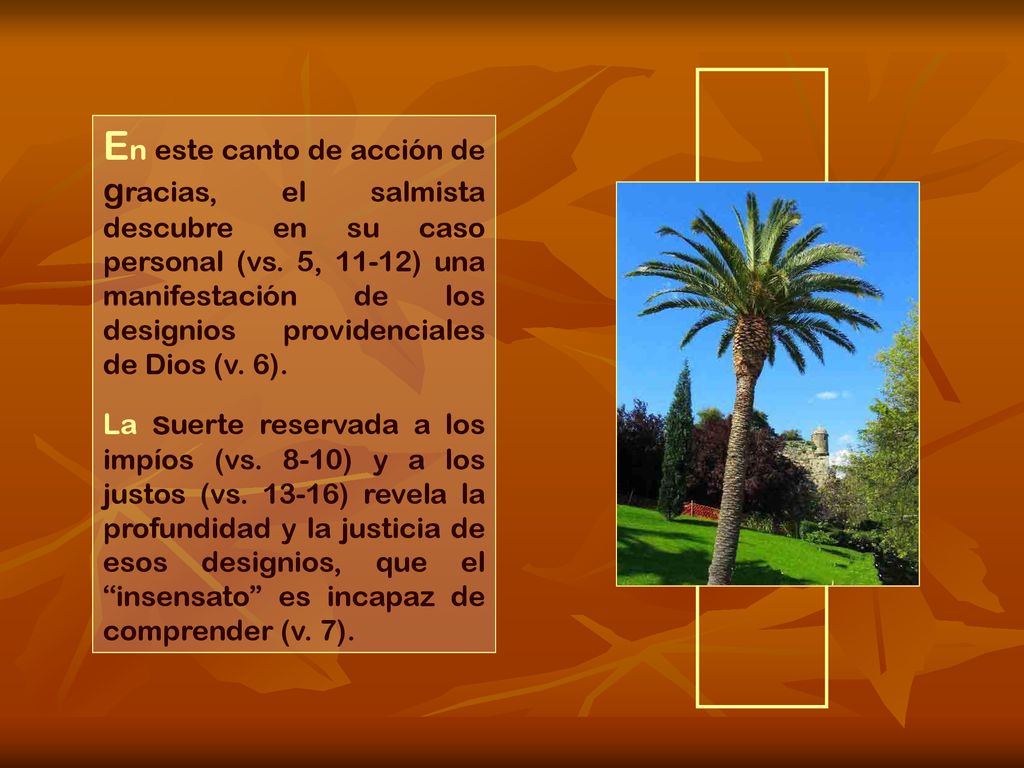 En este canto de acción de gracias, el salmista descubre en su caso personal (vs. 5, 11-12) una manifestación de los designios providenciales de Dios (v. 6).

La suerte reservada a los impíos (vs. 8-10) y a los justos (vs. 13-16) revela la profundidad y la justicia de esos designios, que el “insensato” es incapaz de comprender (v. 7).